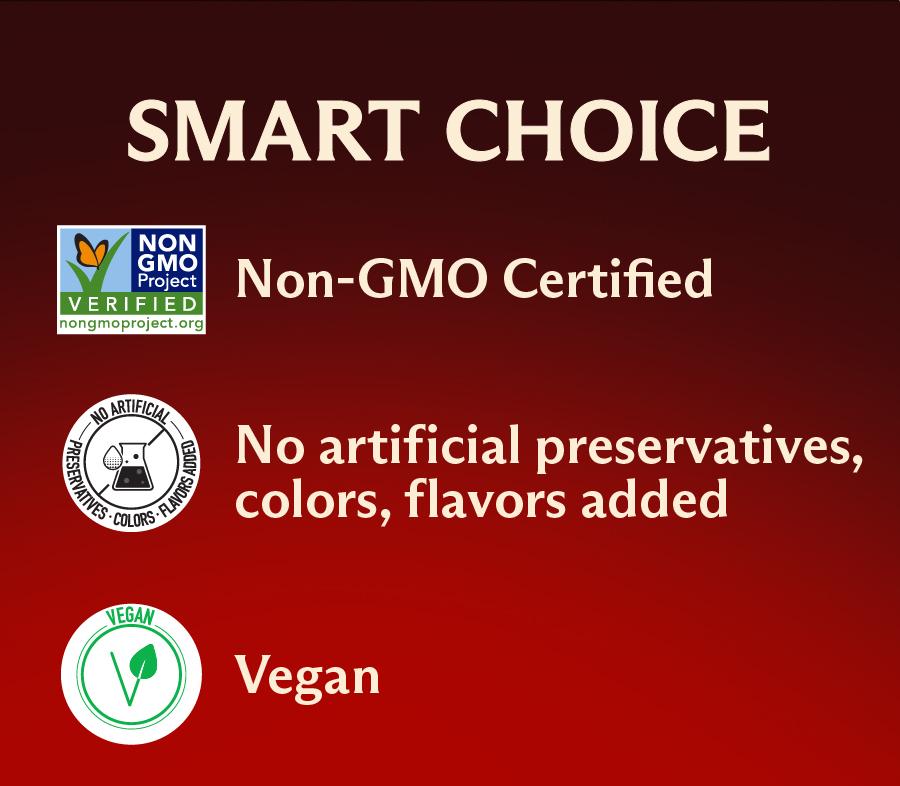 SMART CHOICE

NON GMO Project VERIFIED nongmoproject.org

Non-GMO Certified

NO ARTIFICIAL PRESERVATIVES · COLORS · FLAVORS ADDED

No artificial preservatives, colors, flavors added

VEGAN

Vegan